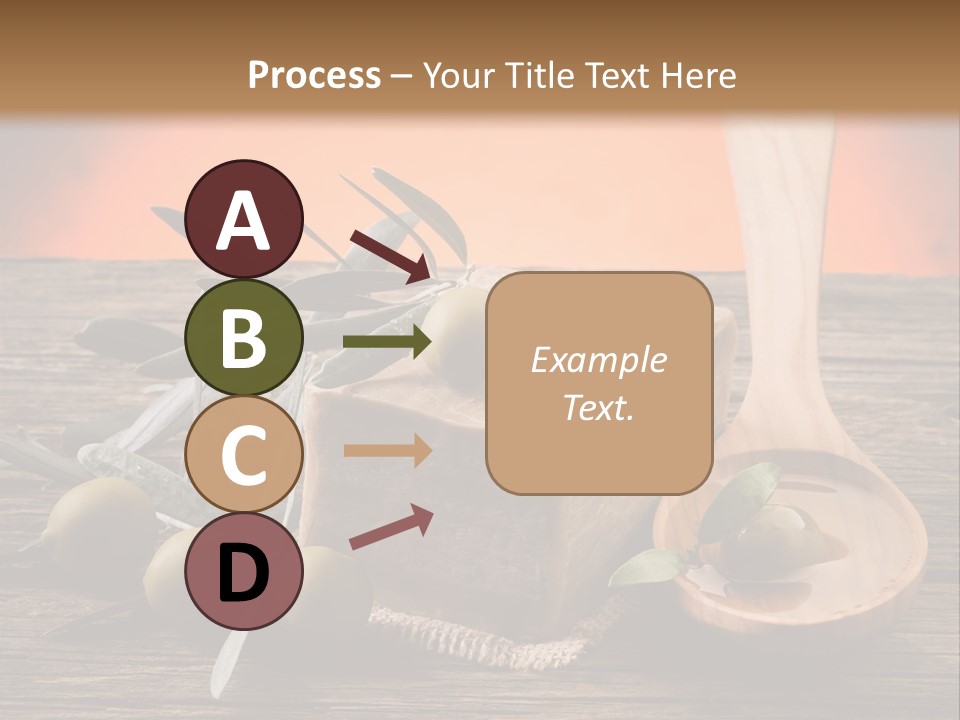 Process – Your Title Text Here

A

B

C

D

Example Text.